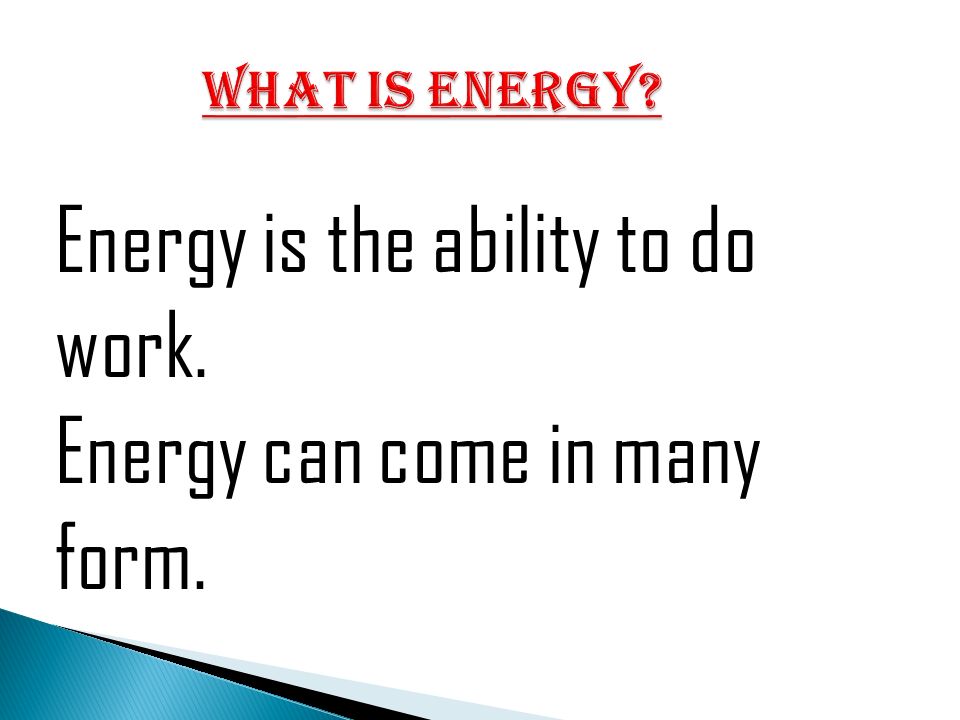 WHAT IS ENERGY?

Energy is the ability to do work.
Energy can come in many form.